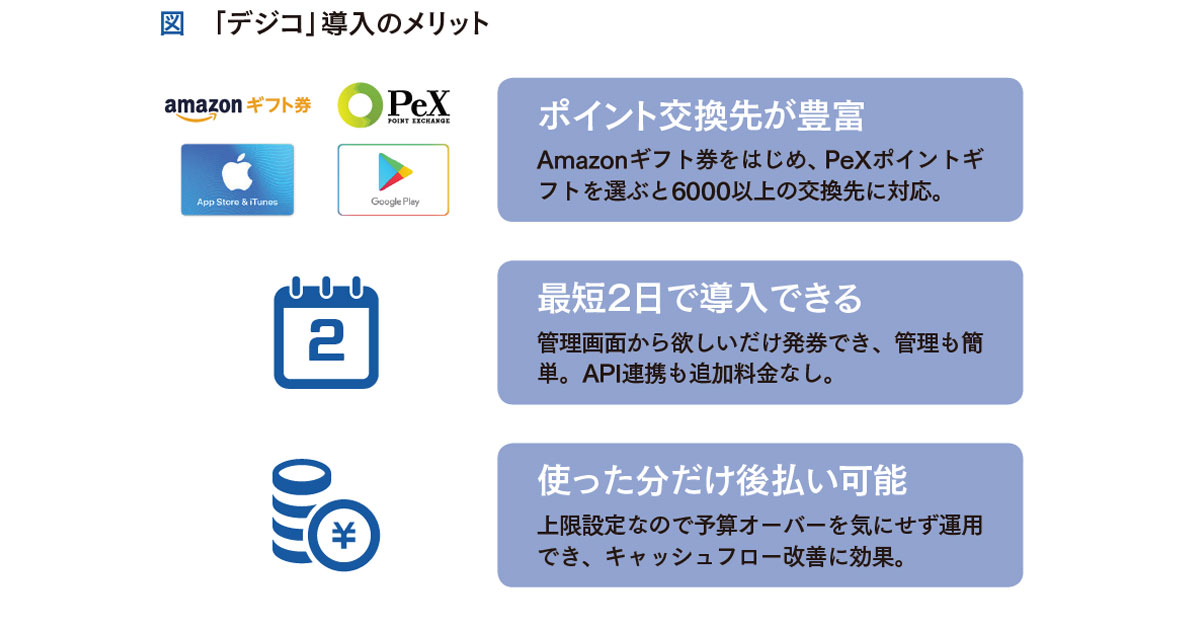 図　「デジコ」導入のメリット

amazon ギフト券

PeX POINT EXCHANGE

App Store & iTunes

Google Play

ポイント交換先が豊富

Amazonギフト券をはじめ、PeXポイントギフトを選ぶと6000以上の交換先に対応。

2

最短2日で導入できる

管理画面から欲しいだけ発券でき、管理も簡単。API連携も追加料金なし。

¥

使った分だけ後払い可能

上限設定なので予算オーバーを気にせず運用でき、キャッシュフロー改善に効果。